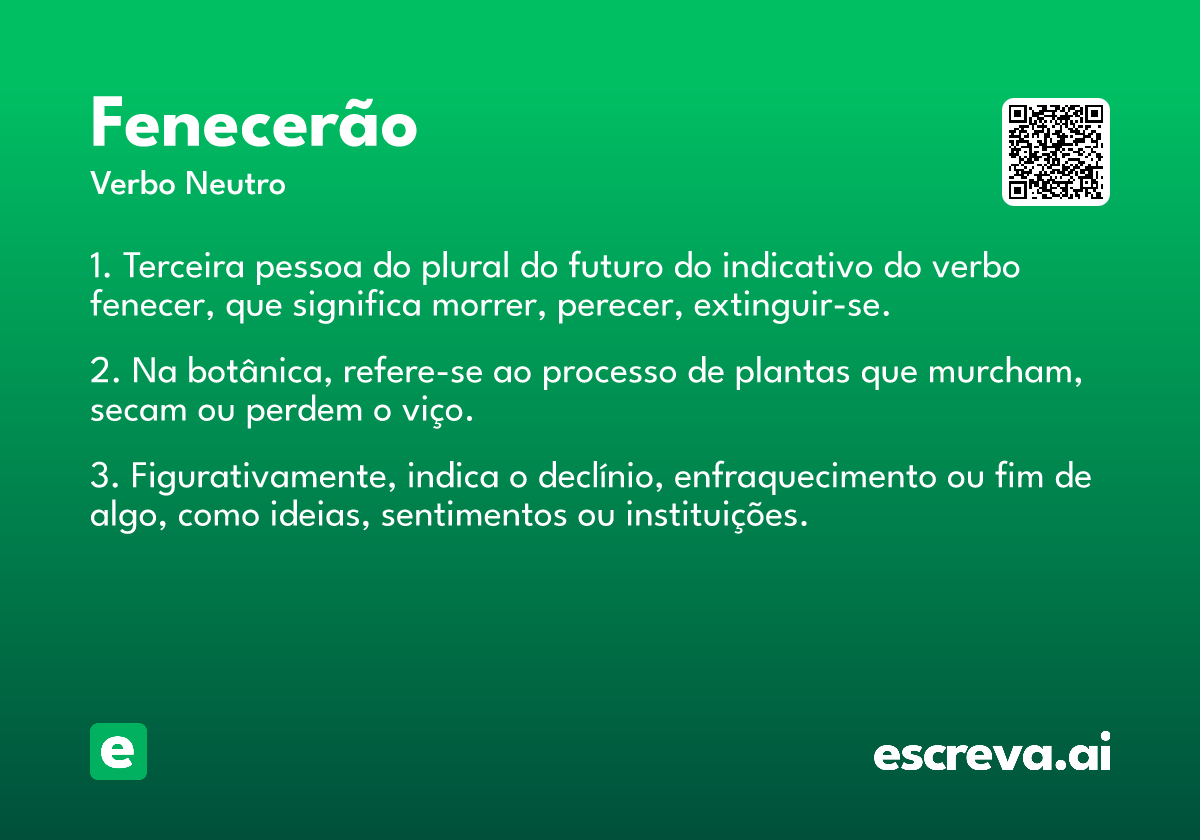 Fenecerão
Verbo Neutro

1. Terceira pessoa do plural do futuro do indicativo do verbo fenecer, que significa morrer, perecer, extinguir-se.

2. Na botânica, refere-se ao processo de plantas que murcham, secam ou perdem o viço.

3. Figurativamente, indica o declínio, enfraquecimento ou fim de algo, como ideias, sentimentos ou instituições.

e

escreva.ai